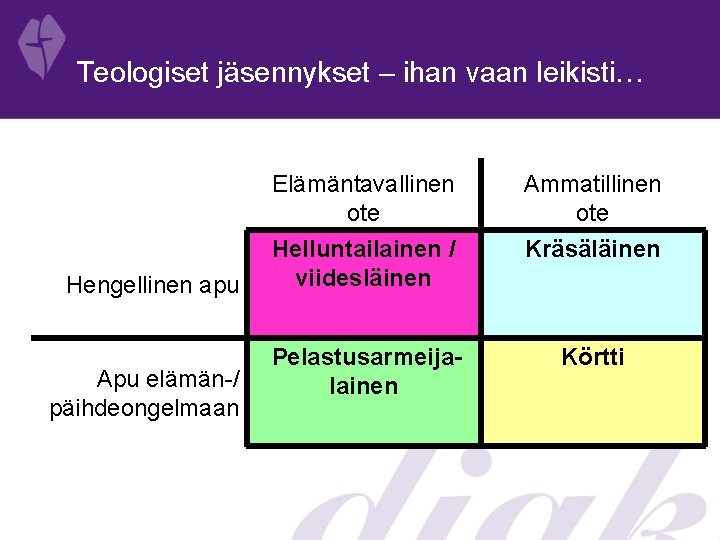 Teologiset jäsennykset – ihan vaan leikisti…

| | Elämäntavallinen ote | Ammatillinen ote |
|---|---|---|
| Hengellinen apu | Helluntailainen / viidesläinen | Kräsäläinen |
| Apu elämän-/ päihdeongelmaan | Pelastusarmeijalainen | Körtti |

diak